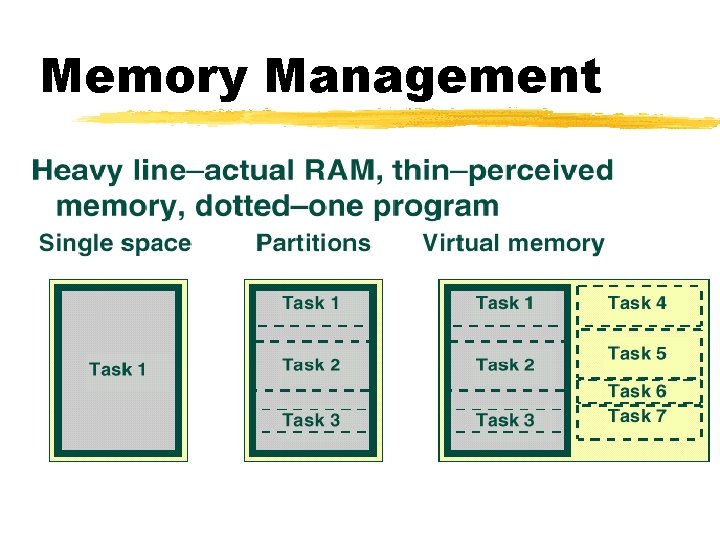 Memory Management

Heavy line–actual RAM, thin–perceived memory, dotted–one program

Single space

Task 1

Partitions

Task 1

Task 2

Task 3

Virtual memory

Task 1

Task 2

Task 3

Task 4

Task 5

Task 6

Task 7